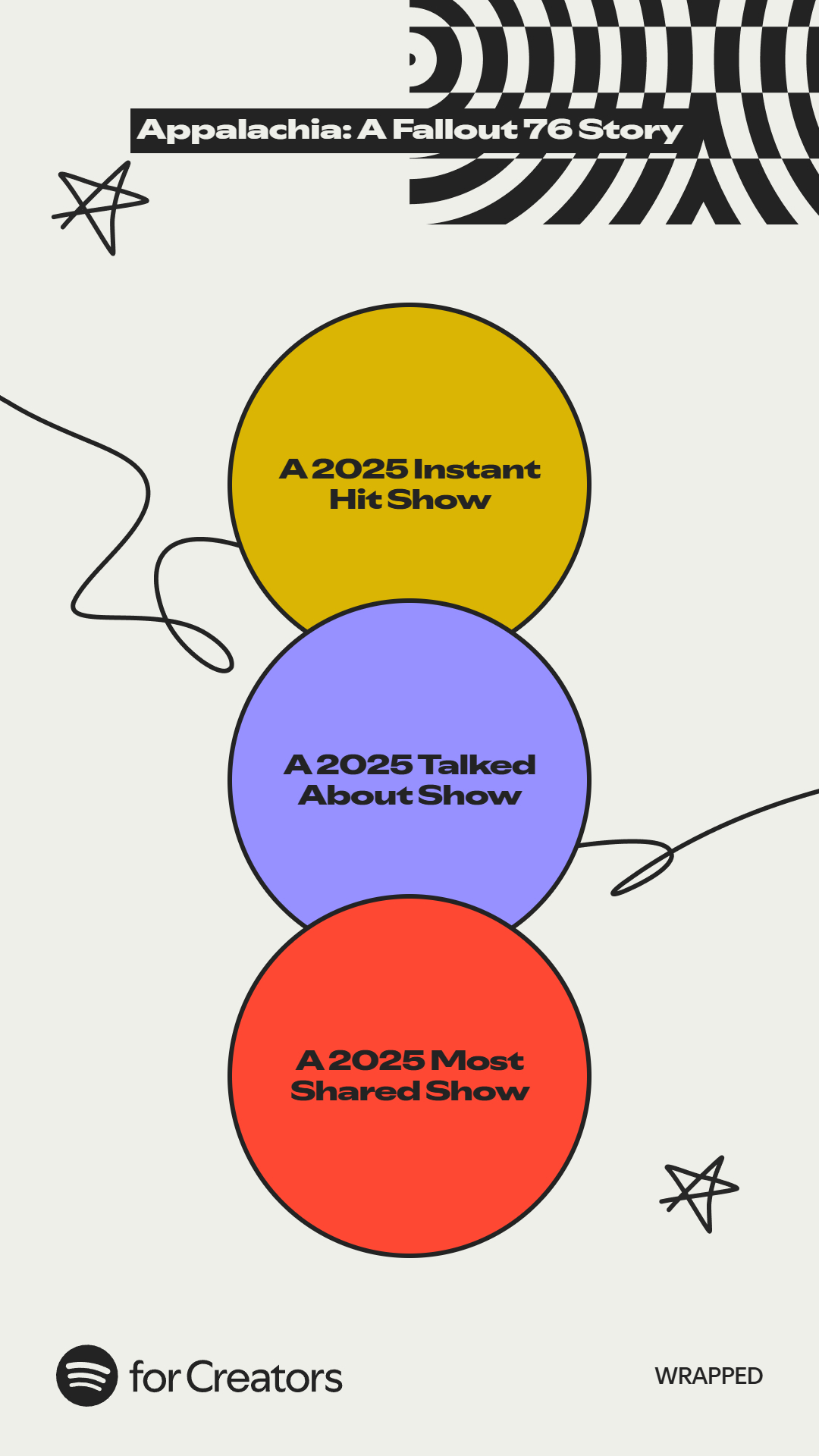 Appalachia: A Fallout 76 Story

A 2025 Instant Hit Show

A 2025 Talked About Show

A 2025 Most Shared Show

for Creators

WRAPPED